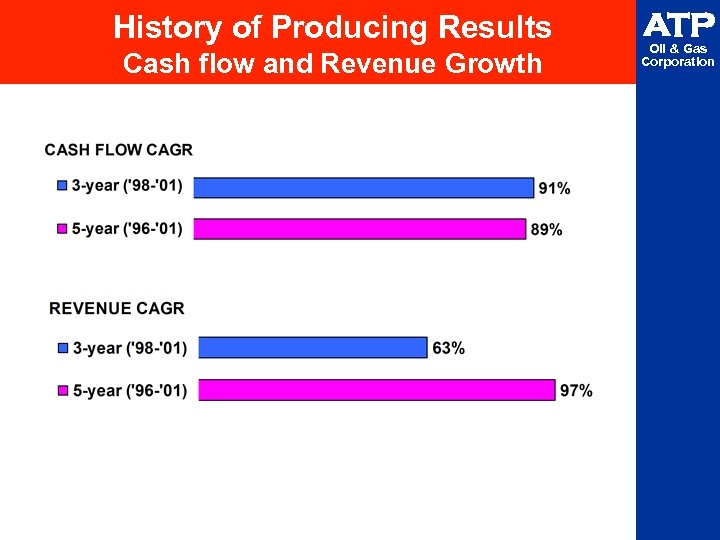 History of Producing Results
Cash flow and Revenue Growth

ATP
Oil & Gas
Corporation

CASH FLOW CAGR

3-year ('98-'01) 91%

5-year ('96-'01) 89%

REVENUE CAGR

3-year ('98-'01) 63%

5-year ('96-'01) 97%